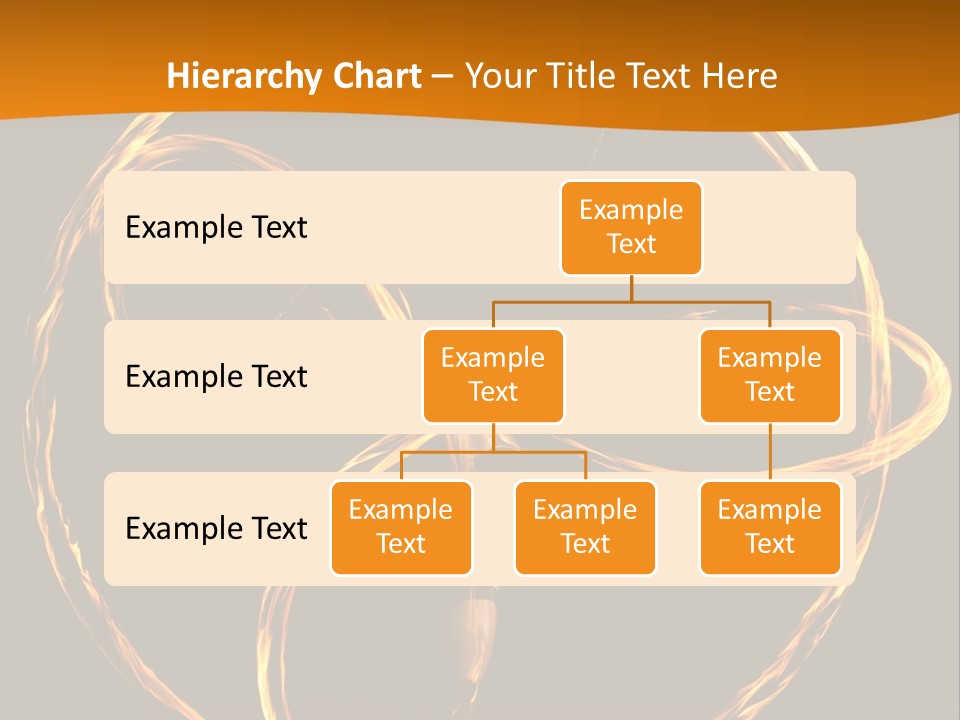 Hierarchy Chart – Your Title Text Here

Example Text

Example Text

Example Text

Example Text

Example Text

Example Text

Example Text

Example Text

Example Text